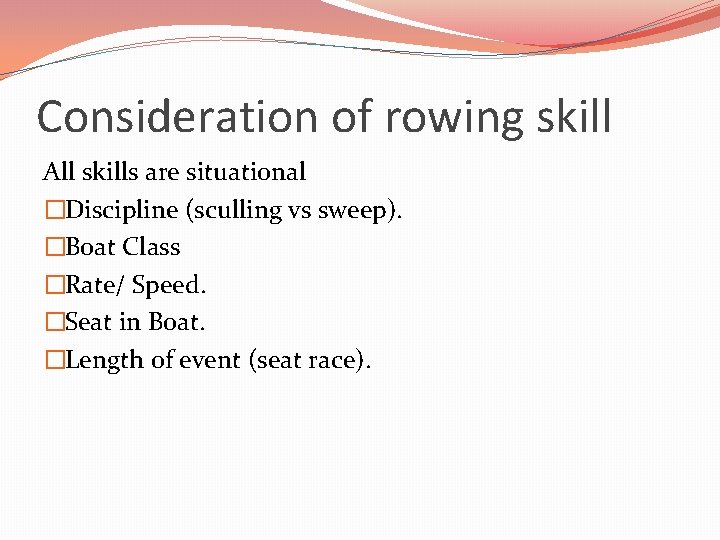 Consideration of rowing skill

All skills are situational

□Discipline (sculling vs sweep).

□Boat Class

□Rate/ Speed.

□Seat in Boat.

□Length of event (seat race).